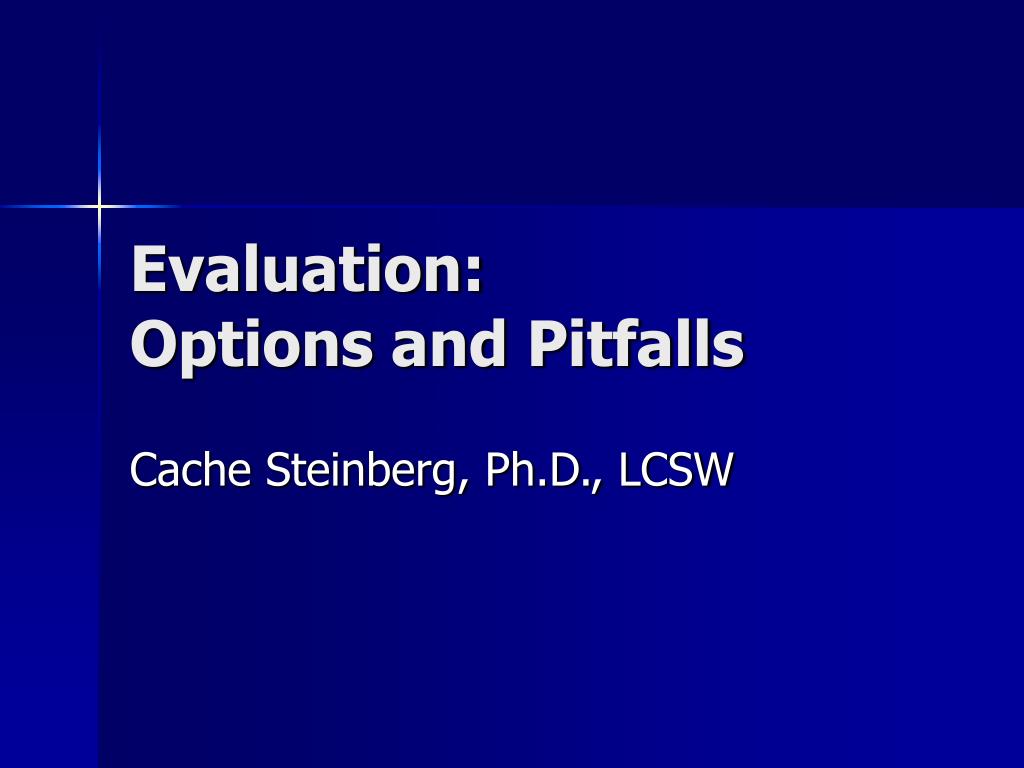 Evaluation:
Options and Pitfalls

Cache Steinberg, Ph.D., LCSW